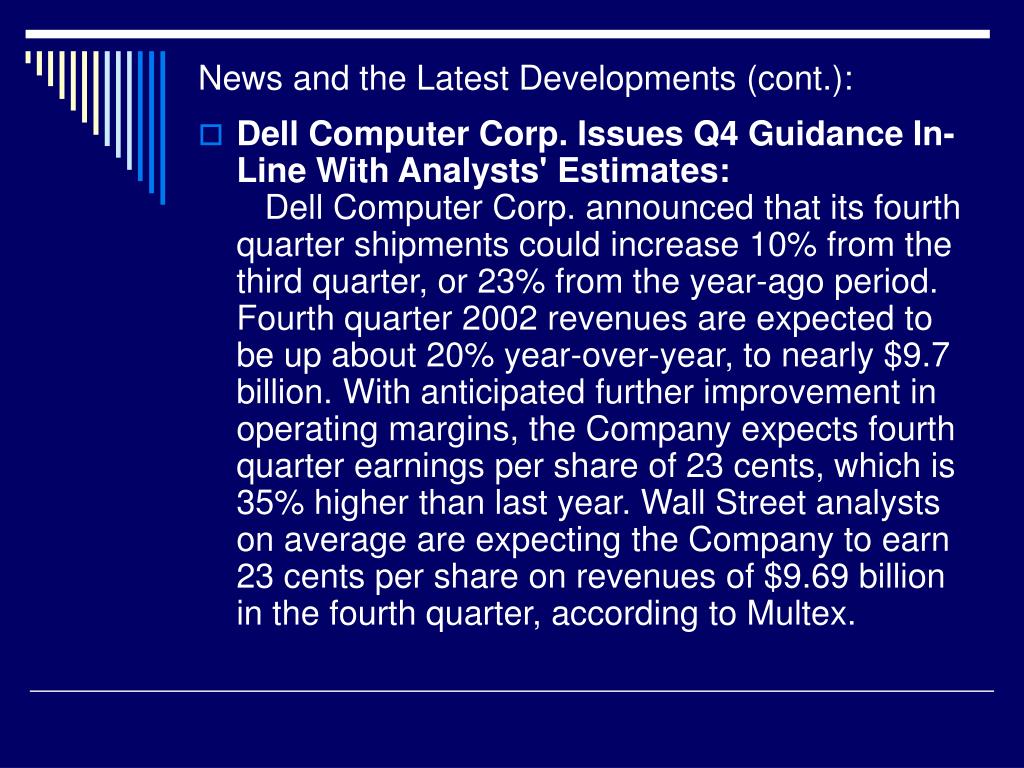 News and the Latest Developments (cont.):

Dell Computer Corp. Issues Q4 Guidance In-Line With Analysts' Estimates:
Dell Computer Corp. announced that its fourth quarter shipments could increase 10% from the third quarter, or 23% from the year-ago period. Fourth quarter 2002 revenues are expected to be up about 20% year-over-year, to nearly \$9.7 billion. With anticipated further improvement in operating margins, the Company expects fourth quarter earnings per share of 23 cents, which is 35% higher than last year. Wall Street analysts on average are expecting the Company to earn 23 cents per share on revenues of \$9.69 billion in the fourth quarter, according to Multex.